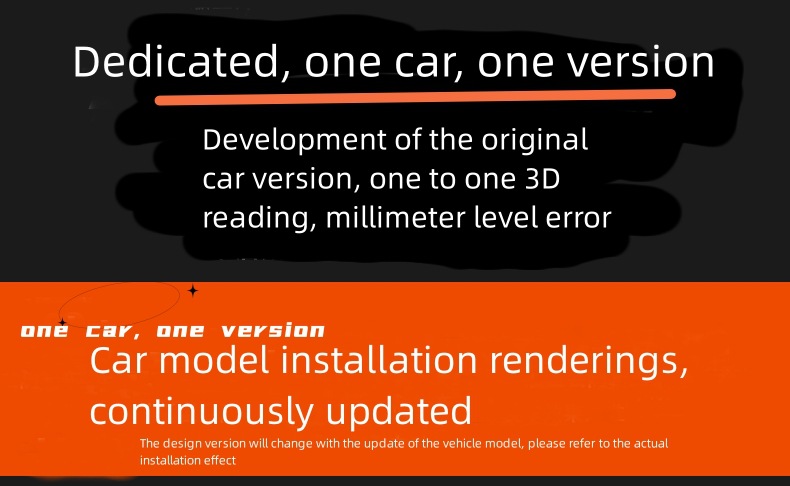 Dedicated, one car, one version

Development of the original car version, one to one 3D reading, millimeter level error

one car, one version

Car model installation renderings, continuously updated

The design version will change with the update of the vehicle model, please refer to the actual installation effect